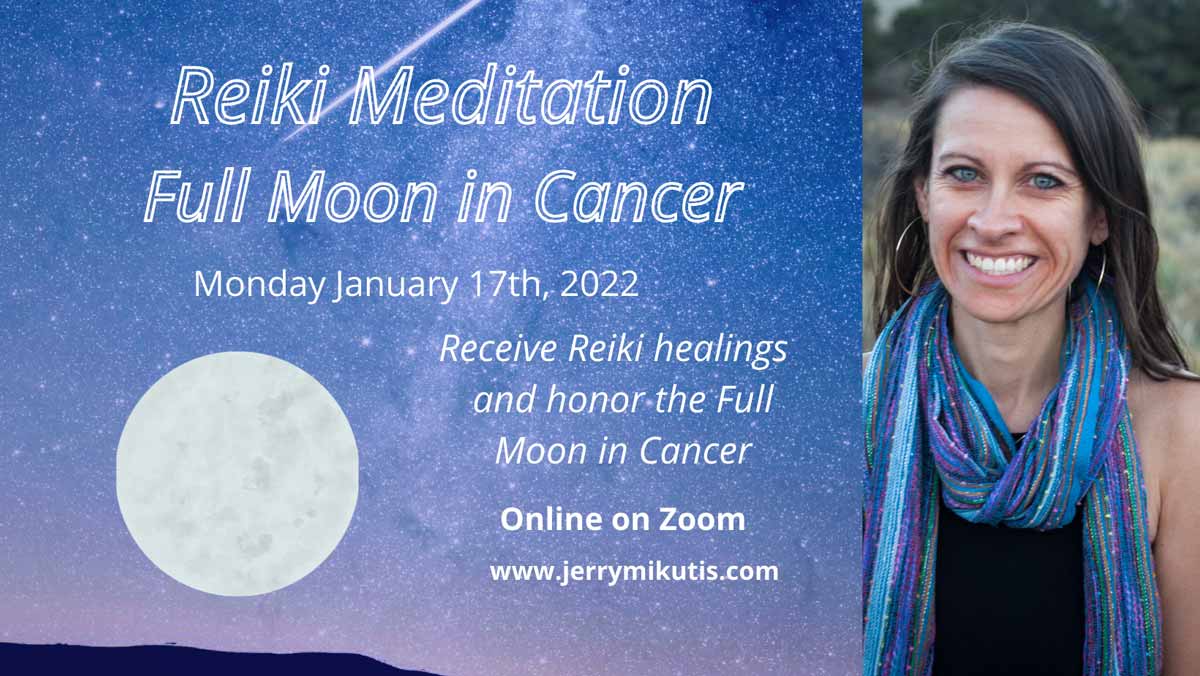 Reiki Meditation
Full Moon in Cancer

Monday January 17th, 2022

Receive Reiki healings and honor the Full Moon in Cancer

Online on Zoom

www.jerrymikutis.com